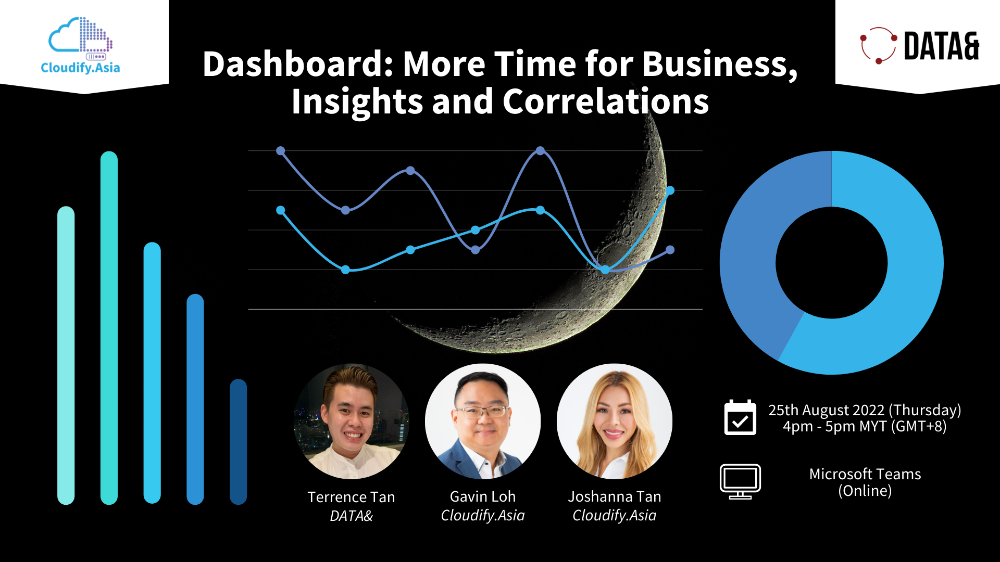 Cloudify.Asia

DATA&

Dashboard: More Time for Business, Insights and Correlations

Terrence Tan
DATA&

Gavin Loh
Cloudify.Asia

Joshanna Tan
Cloudify.Asia

25th August 2022 (Thursday)
4pm - 5pm MYT (GMT+8)

Microsoft Teams
(Online)